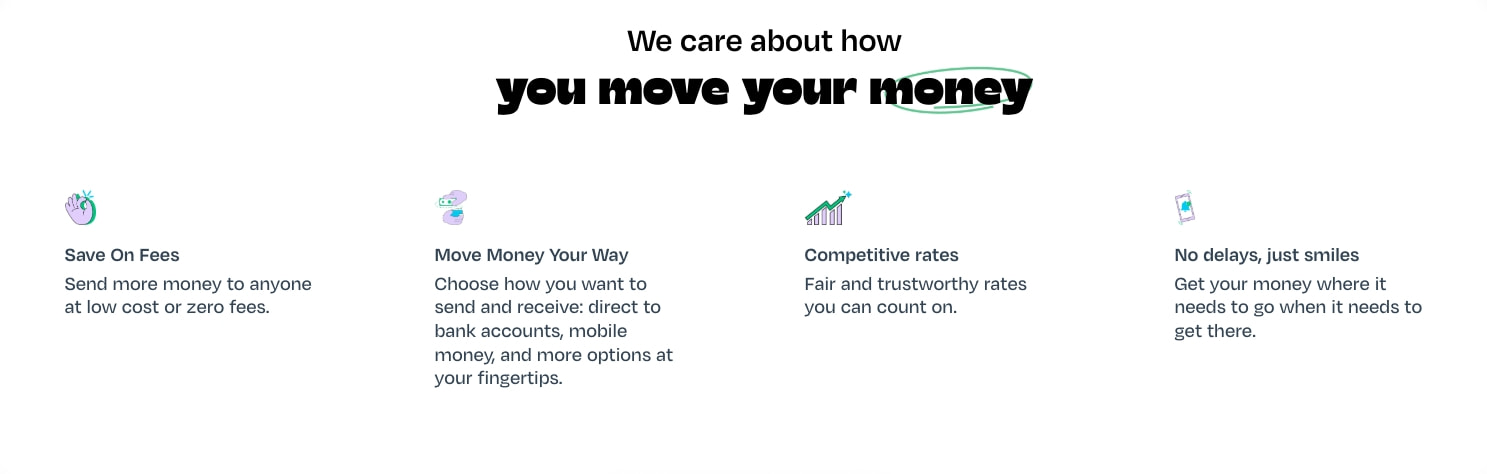 We care about how
you move your money

Save On Fees
Send more money to anyone at low cost or zero fees.

Move Money Your Way
Choose how you want to send and receive: direct to bank accounts, mobile money, and more options at your fingertips.

Competitive rates
Fair and trustworthy rates you can count on.

No delays, just smiles
Get your money where it needs to go when it needs to get there.